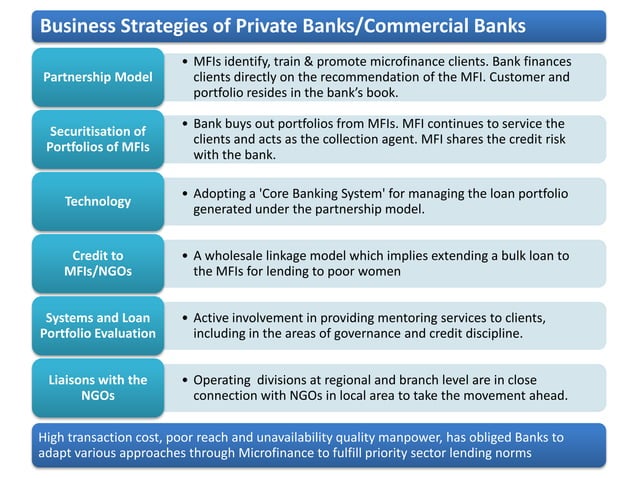 Business Strategies of Private Banks/Commercial Banks

Partnership Model

• MFIs identify, train & promote microfinance clients. Bank finances clients directly on the recommendation of the MFI. Customer and portfolio resides in the bank's book.

Securitisation of Portfolios of MFIs

• Bank buys out portfolios from MFIs. MFI continues to service the clients and acts as the collection agent. MFI shares the credit risk with the bank.

Technology

• Adopting a 'Core Banking System' for managing the loan portfolio generated under the partnership model.

Credit to MFIs/NGOs

• A wholesale linkage model which implies extending a bulk loan to the MFIs for lending to poor women

Systems and Loan Portfolio Evaluation

• Active involvement in providing mentoring services to clients, including in the areas of governance and credit discipline.

Liaisons with the NGOs

• Operating divisions at regional and branch level are in close connection with NGOs in local area to take the movement ahead.

High transaction cost, poor reach and unavailability quality manpower, has obliged Banks to adapt various approaches through Microfinance to fulfill priority sector lending norms